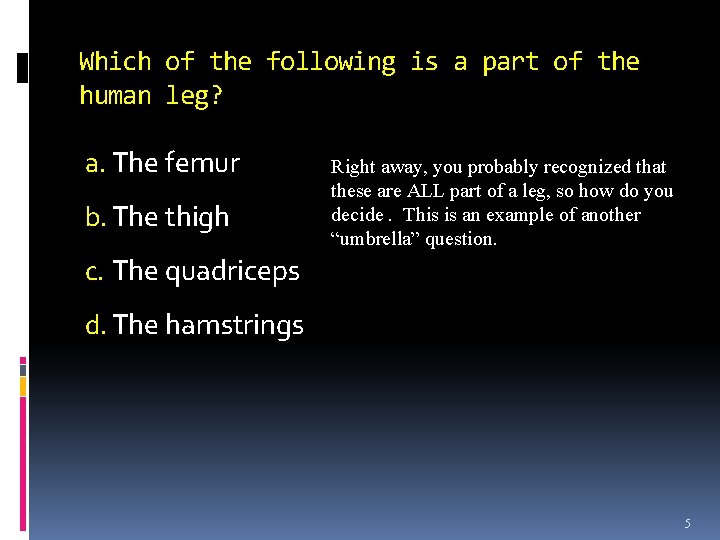 Which of the following is a part of the human leg?

a. The femur

b. The thigh

c. The quadriceps

d. The hamstrings

Right away, you probably recognized that these are ALL part of a leg, so how do you decide . This is an example of another “umbrella” question.

5